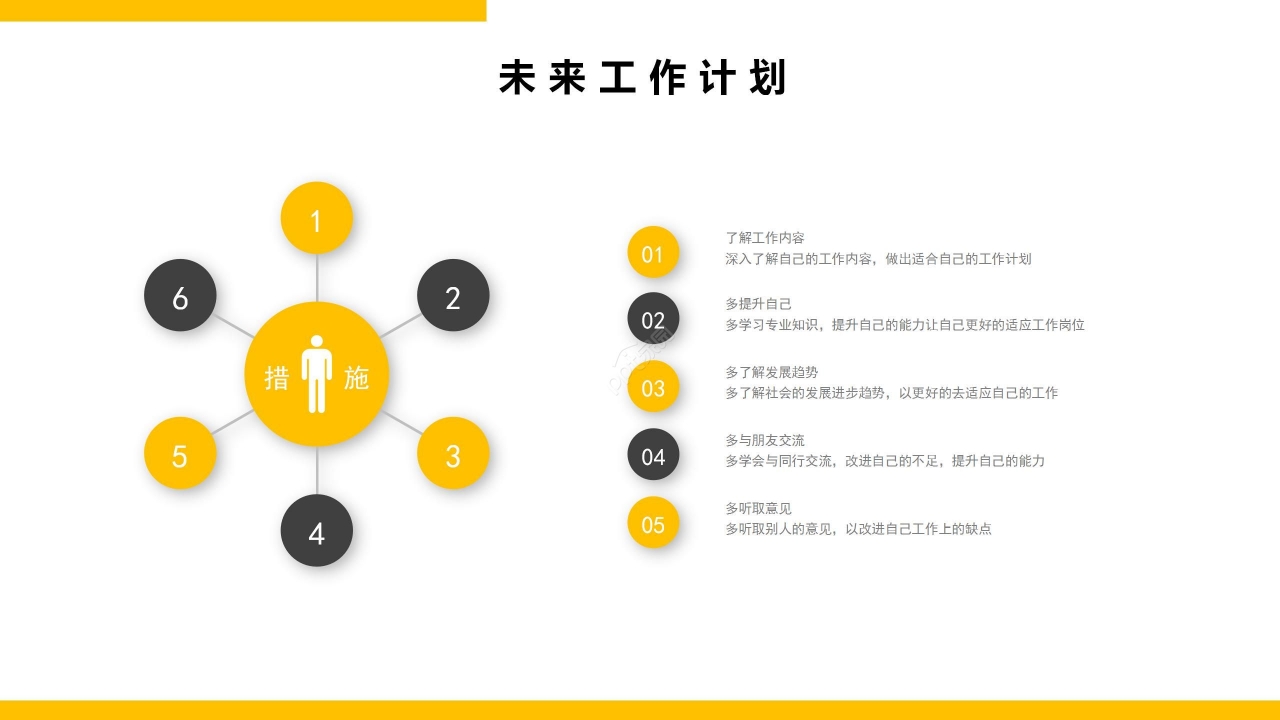 未来工作计划

1

2

3

4

5

6

措 施

01
了解工作内容
深入了解自己的工作内容，做出适合自己的工作计划

02
多提升自己
多学习专业知识，提升自己的能力让自己更好的适应工作岗位

03
多了解发展趋势
多了解社会的发展进步趋势，以更好的去适应自己的工作

04
多与朋友交流
多学会与同行交流，改进自己的不足，提升自己的能力

05
多听取意见
多听取别人的意见，以改进自己工作上的缺点